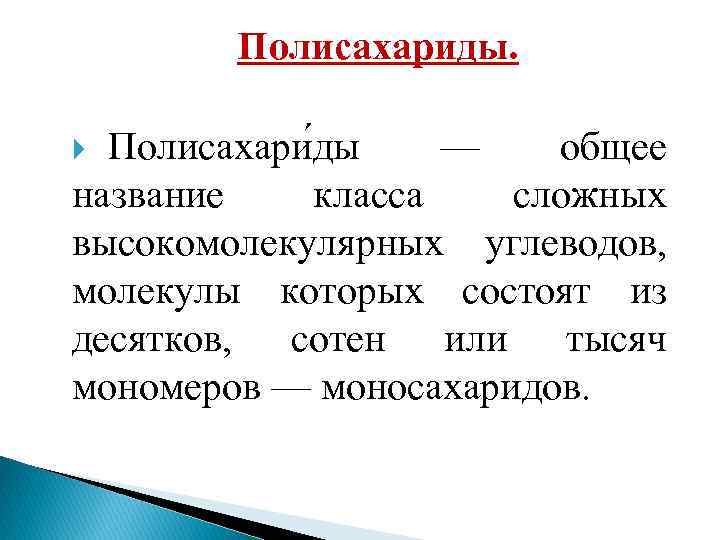 Полисахариды.

Полисахари́ды — общее название класса сложных высокомолекулярных углеводов, молекулы которых состоят из десятков, сотен или тысяч мономеров — моносахаридов.